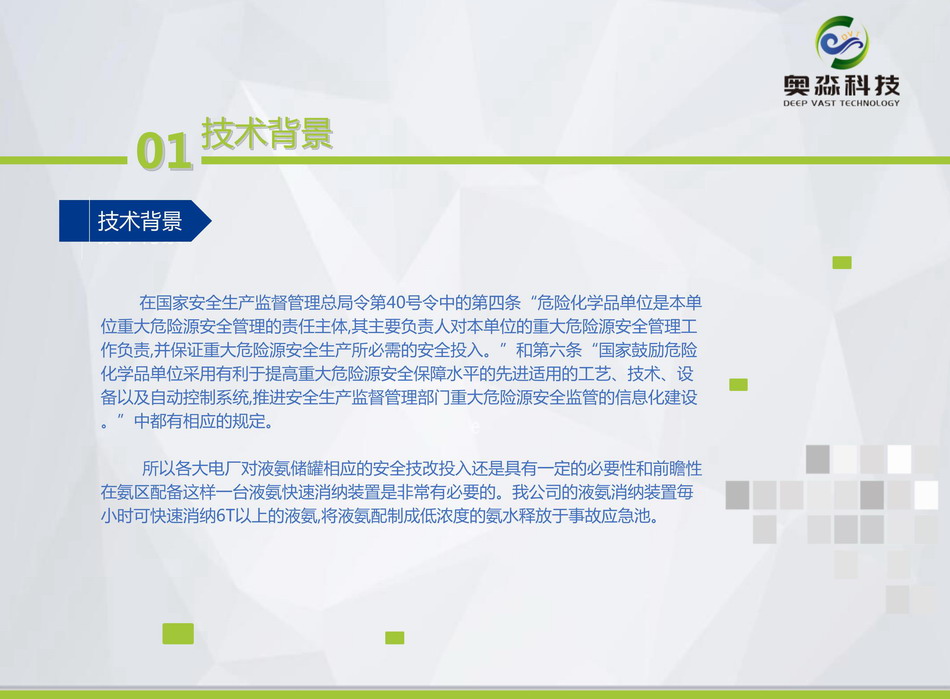 奥淼科技
DEEP VAST TECHNOLOGY

01 技术背景

技术背景

在国家安全生产监督管理总局令第40号令中的第四条“危险化学品单位是本单位重大危险源安全管理的责任主体,其主要负责人对本单位的重大危险源安全管理工作负责,并保证重大危险源安全生产所必需的安全投入。”和第六条“国家鼓励危险化学品单位采用有利于提高重大危险源安全保障水平的先进适用的工艺、技术、设备以及自动控制系统,推进安全生产监督管理部门重大危险源安全监管的信息化建设。”中都有相应的规定。

所以各大电厂对液氨储罐相应的安全技改投入还是具有一定的必要性和前瞻性在氨区配备这样一台液氨快速消纳装置是非常有必要的。我公司的液氨消纳装置每小时可快速消纳6T以上的液氨,将液氨配制成低浓度的氨水释放于事故应急池。